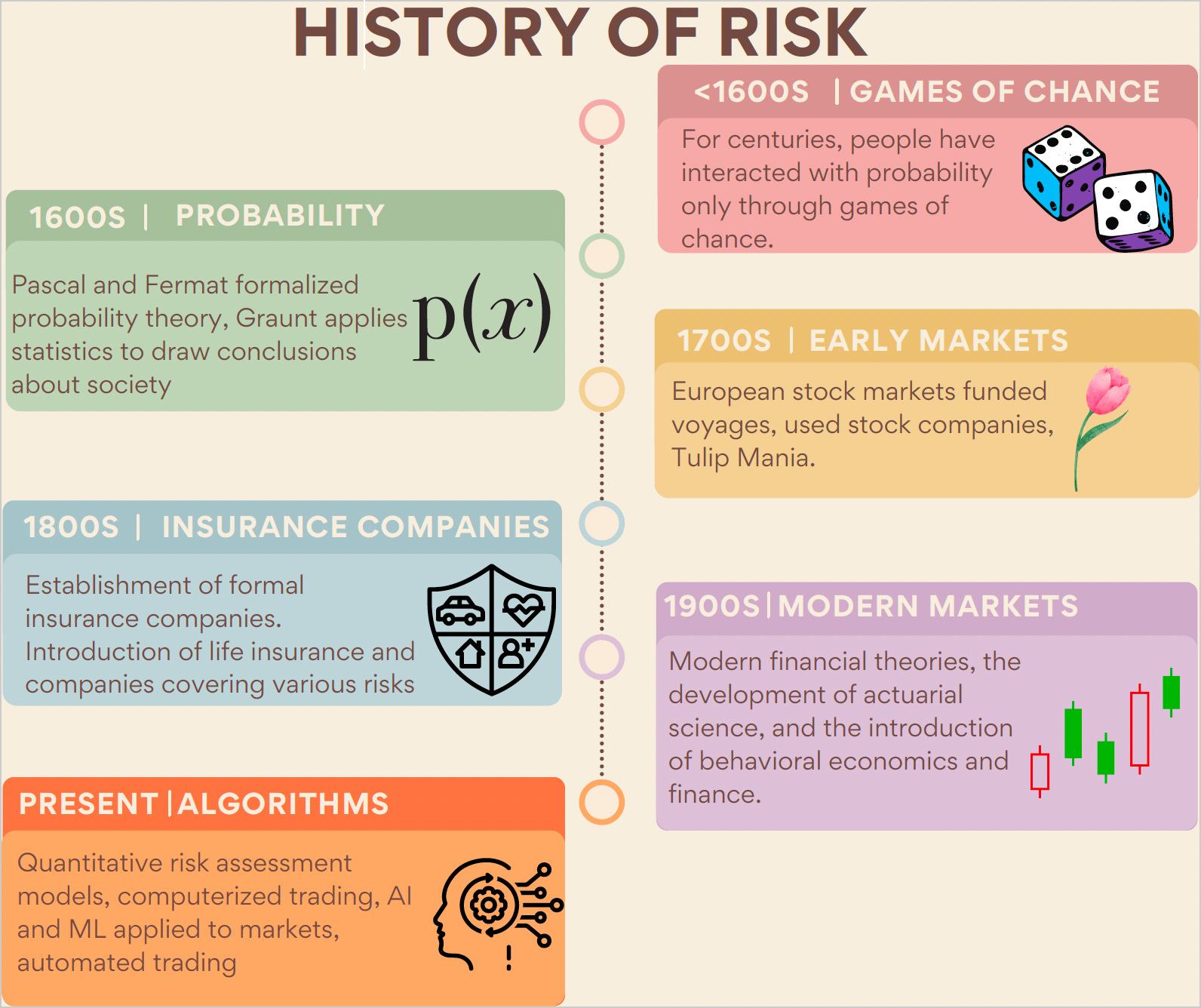 HISTORY OF RISK

<1600S | GAMES OF CHANCE

For centuries, people have interacted with probability only through games of chance.

1600S | PROBABILITY

Pascal and Fermat formalized probability theory, Graunt applies statistics to draw conclusions about society

$p(x)$

1700S | EARLY MARKETS

European stock markets funded voyages, used stock companies, Tulip Mania.

1800S | INSURANCE COMPANIES

Establishment of formal insurance companies. Introduction of life insurance and companies covering various risks

1900S | MODERN MARKETS

Modern financial theories, the development of actuarial science, and the introduction of behavioral economics and finance.

PRESENT | ALGORITHMS

Quantitative risk assessment models, computerized trading, AI and ML applied to markets, automated trading